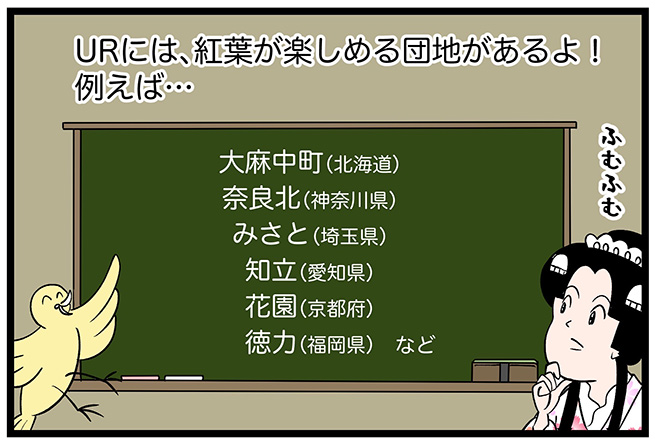 URには、紅葉が楽しめる団地があるよ！
例えば…

大麻中町（北海道）
奈良北（神奈川県）
みさと（埼玉県）
知立（愛知県）
花園（京都府）
徳力（福岡県）　など

ふむふむ